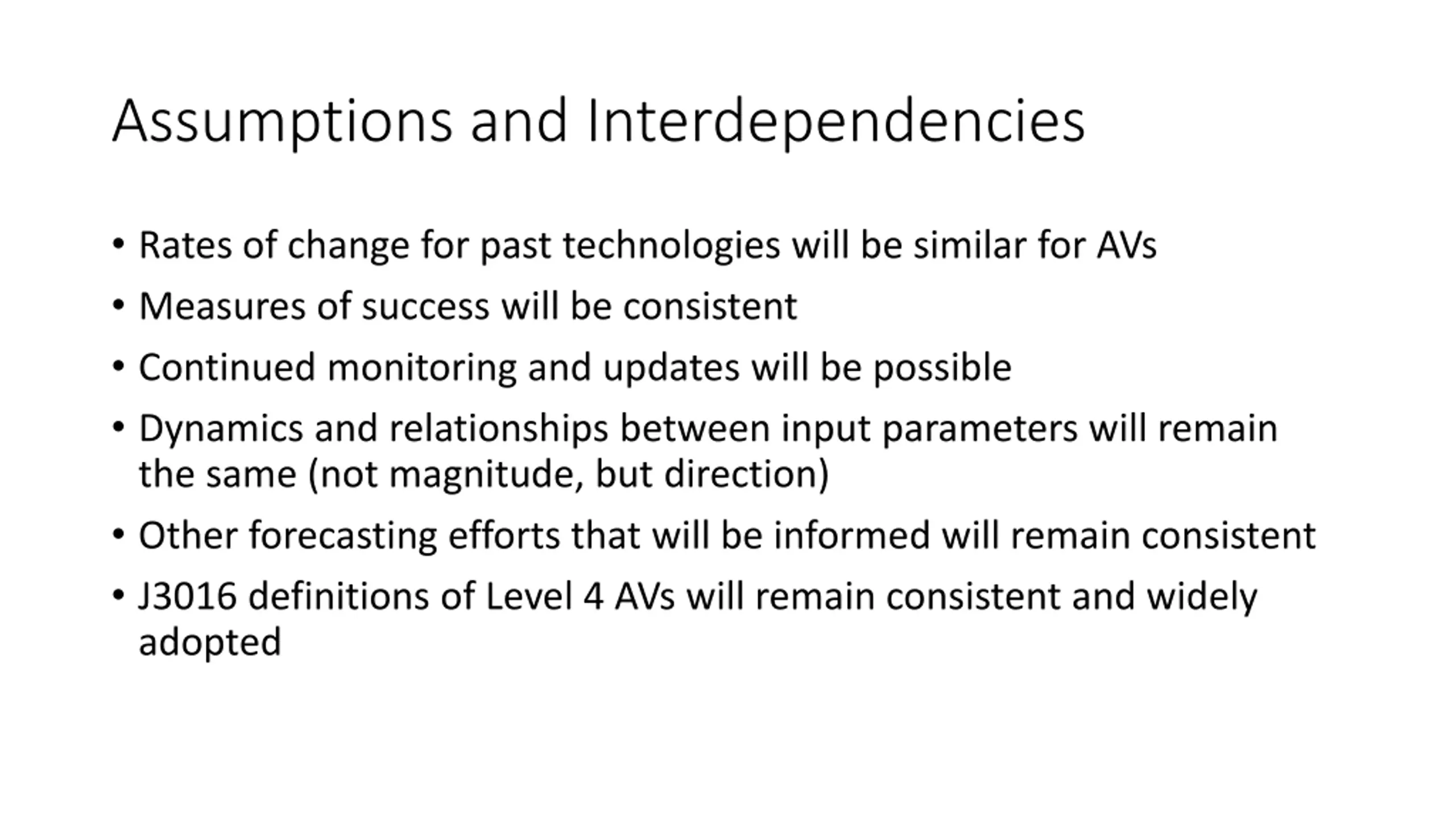 Assumptions and Interdependencies

• Rates of change for past technologies will be similar for AVs
• Measures of success will be consistent
• Continued monitoring and updates will be possible
• Dynamics and relationships between input parameters will remain the same (not magnitude, but direction)
• Other forecasting efforts that will be informed will remain consistent
• J3016 definitions of Level 4 AVs will remain consistent and widely adopted